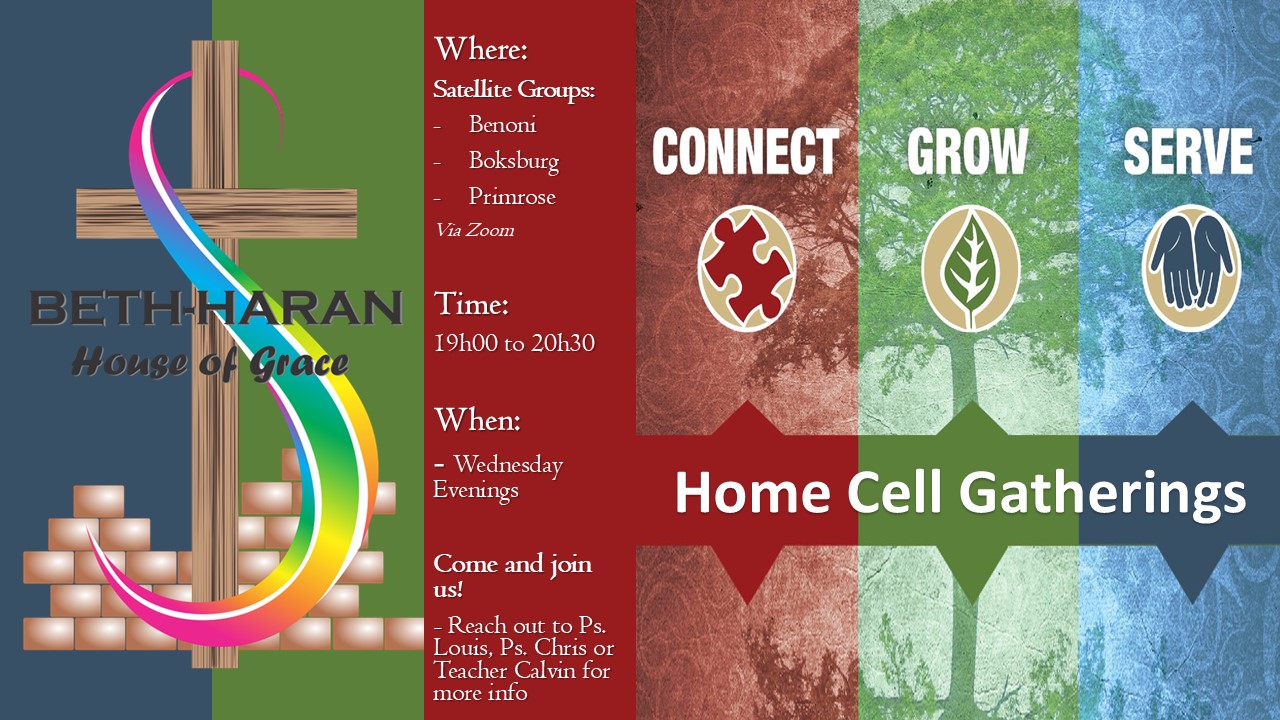 BETH-HARAN
House of Grace

Where:
Satellite Groups:
- Benoni
- Boksburg
- Primrose
Via Zoom

Time:
19h00 to 20h30

When:
- Wednesday Evenings

Come and join us!
- Reach out to Ps. Louis, Ps. Chris or Teacher Calvin for more info

CONNECT
GROW
SERVE

Home Cell Gatherings